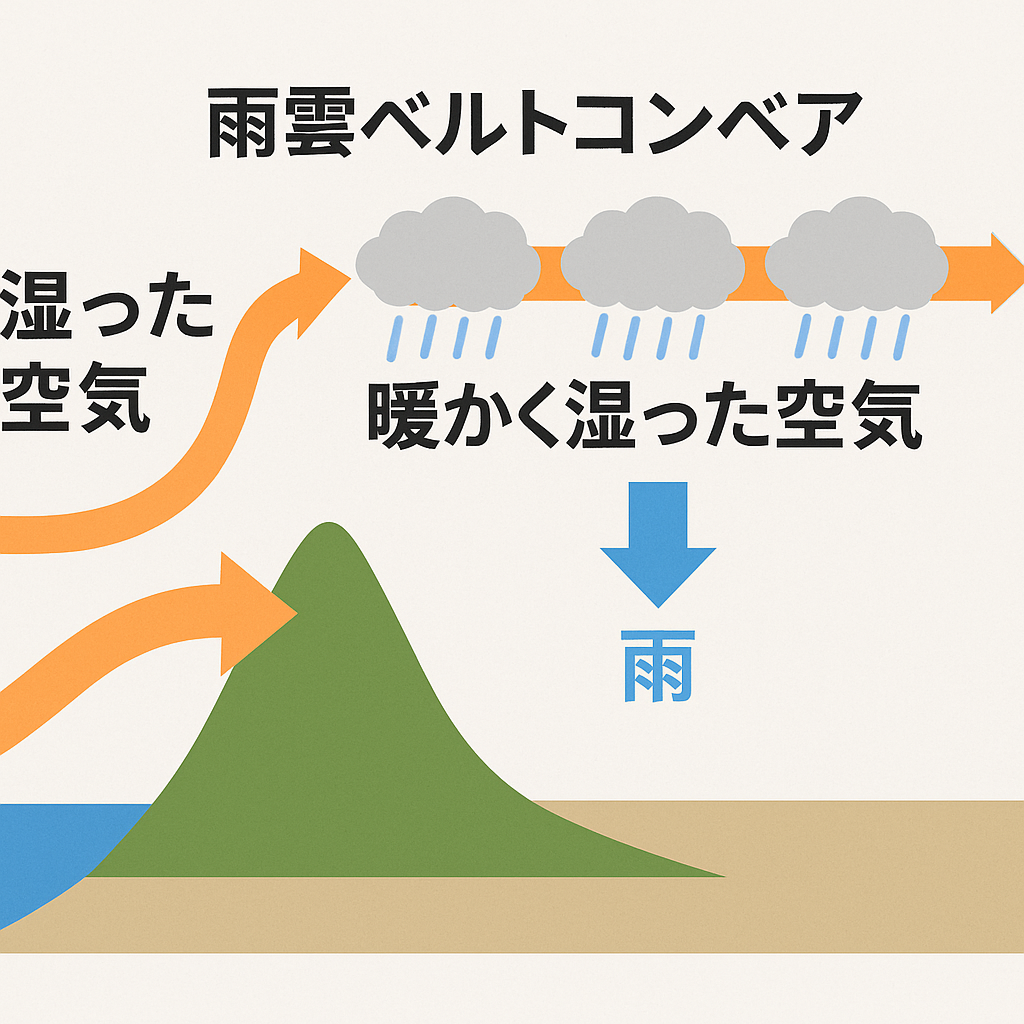 雨雲ベルトコンベア

湿った
空気

暖かく湿った空気

雨